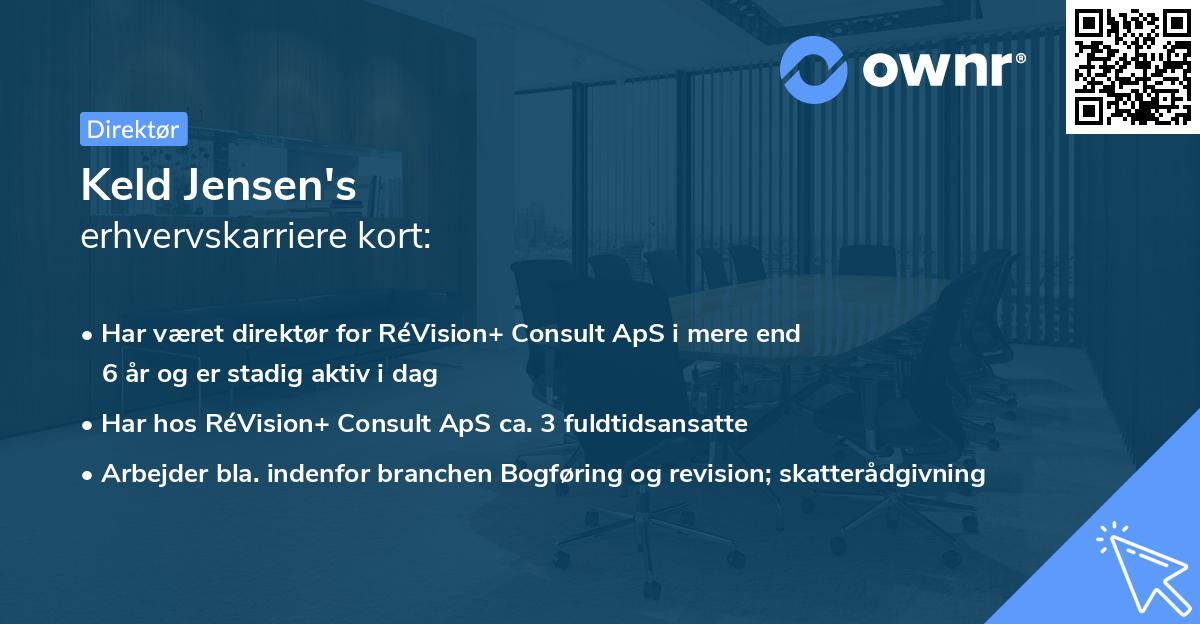 ownr®

Direktør

Keld Jensen's
erhvervskarriere kort:

• Har været direktør for RéVision+ Consult ApS i mere end 6 år og er stadig aktiv i dag

• Har hos RéVision+ Consult ApS ca. 3 fuldtidsansatte

• Arbejder bla. indenfor branchen Bogføring og revision; skatterådgivning